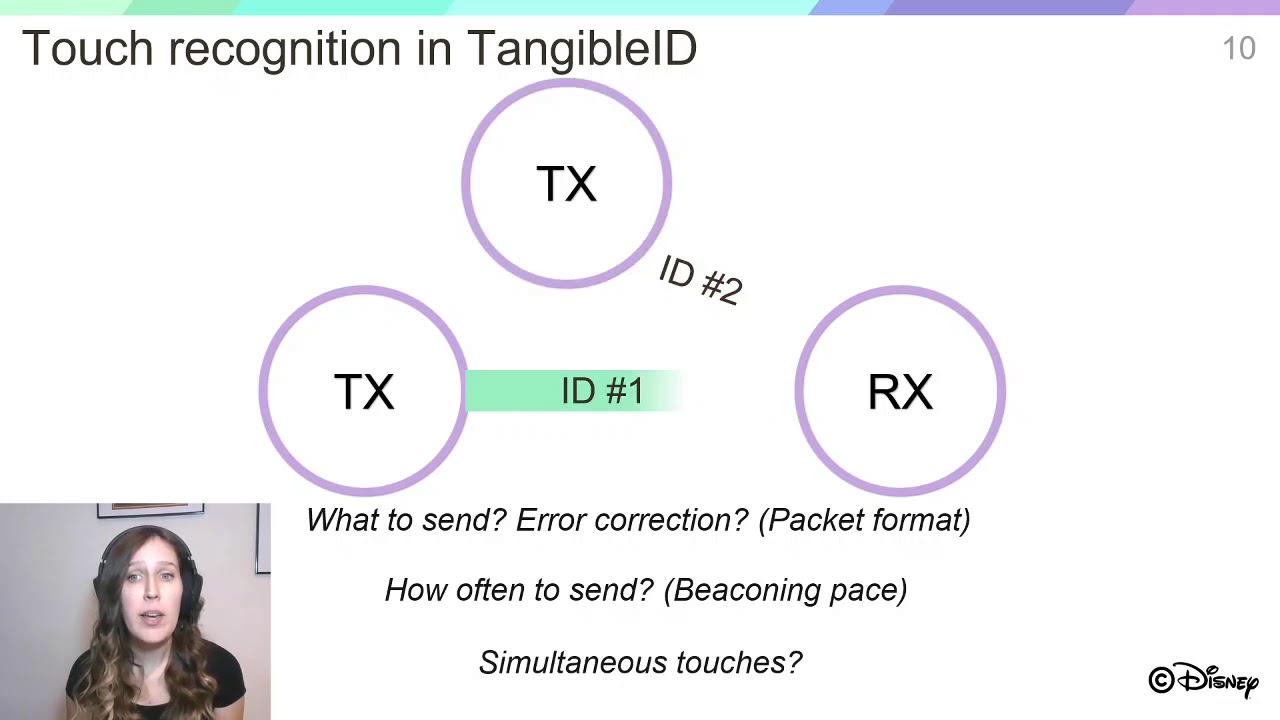 Touch recognition in TangibleID

10

TX

ID #2

TX

ID #1

RX

What to send? Error correction? (Packet format)

How often to send? (Beaconing pace)

Simultaneous touches?

©Disney